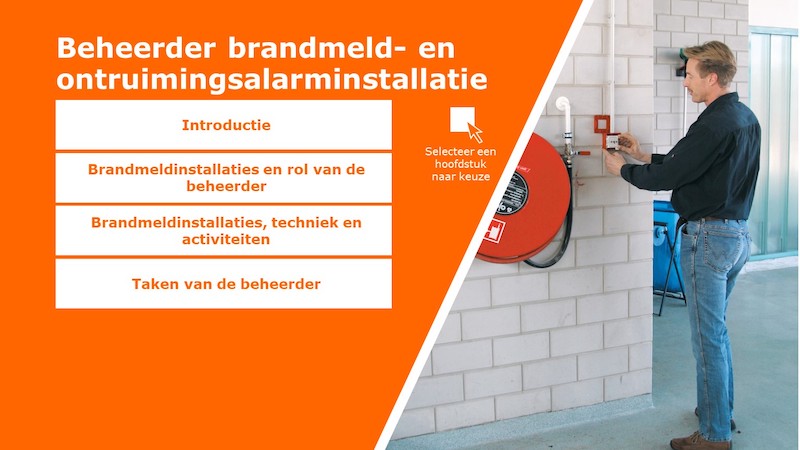 Beheerder brandmeld- en ontruimingsalarminstallatie

Introductie

Brandmeldinstallaties en rol van de beheerder

Brandmeldinstallaties, techniek en activiteiten

Taken van de beheerder

Selecteer een hoofdstuk naar keuze